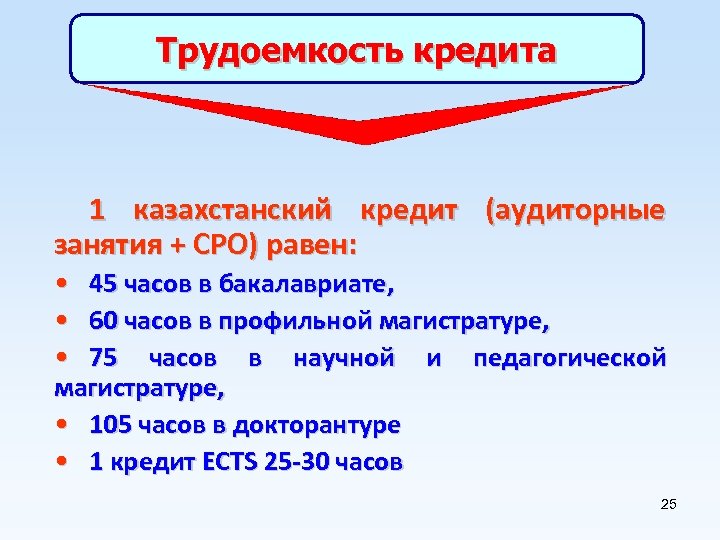 Трудоемкость кредита

1 казахстанский кредит (аудиторные занятия + СРО) равен:

• 45 часов в бакалавриате,
• 60 часов в профильной магистратуре,
• 75 часов в научной и педагогической магистратуре,
• 105 часов в докторантуре
• 1 кредит ECTS 25-30 часов

25